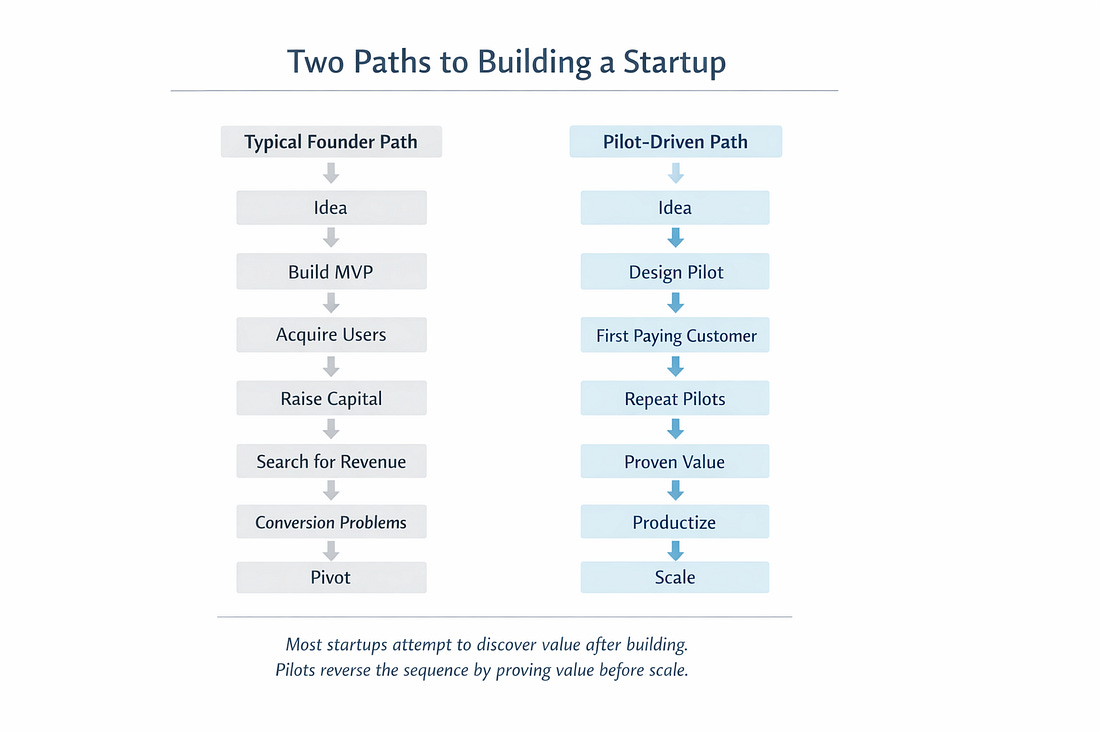 Two Paths to Building a Startup

Typical Founder Path

Idea

Build MVP

Acquire Users

Raise Capital

Search for Revenue

Conversion Problems

Pivot

Pilot-Driven Path

Idea

Design Pilot

First Paying Customer

Repeat Pilots

Proven Value

Productize

Scale

Most startups attempt to discover value after building.
Pilots reverse the sequence by proving value before scale.